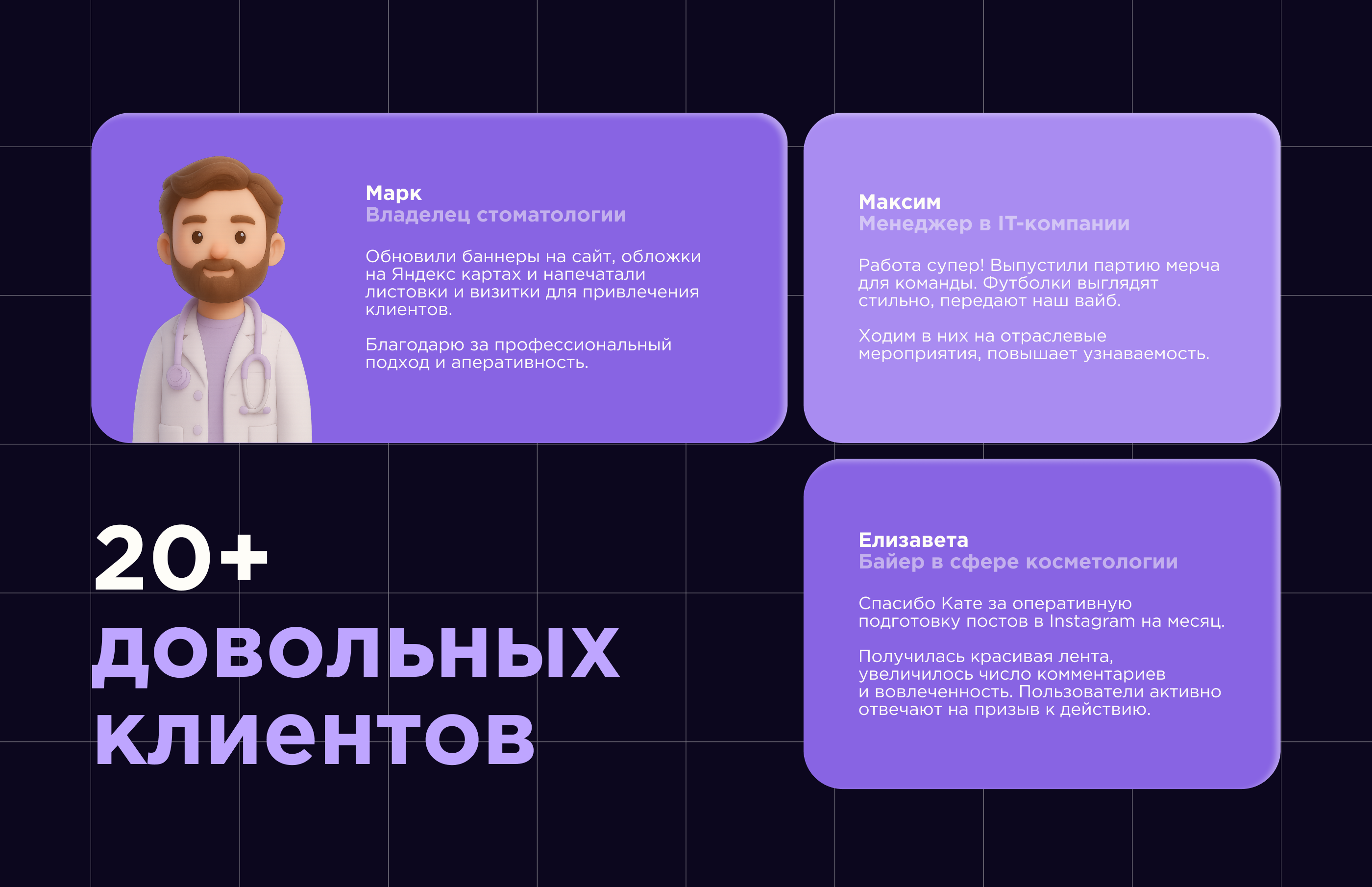 Марк
Владелец стоматологии

Обновили баннеры на сайт, обложки на Яндекс картах и напечатали листовки и визитки для привлечения клиентов.

Благодарю за профессиональный подход и аперативность.

Максим
Менеджер в IT-компании

Работа супер! Выпустили партию мерча для команды. Футболки выглядят стильно, передают наш вайб.

Ходим в них на отраслевые мероприятия, повышает узнаваемость.

20+
довольных клиентов

Елизавета
Байер в сфере косметологии

Спасибо Кате за оперативную подготовку постов в Instagram на месяц.

Получилась красивая лента, увеличилось число комментариев и вовлеченность. Пользователи активно отвечают на призыв к действию.